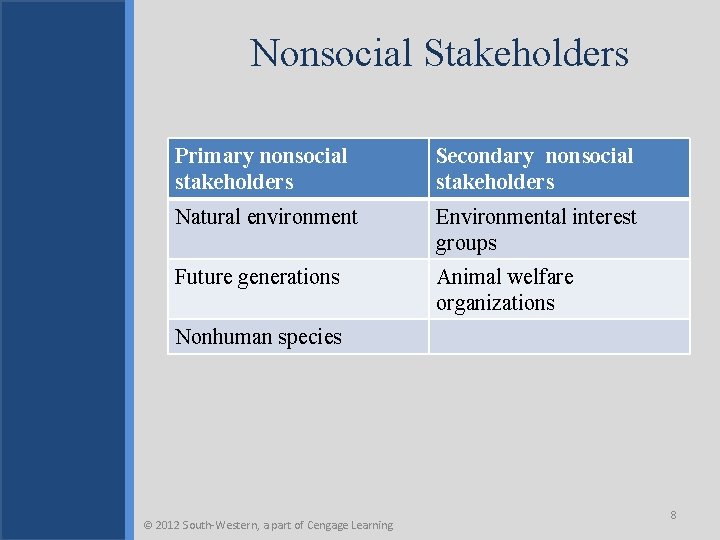 Nonsocial Stakeholders

| Primary nonsocial stakeholders | Secondary nonsocial stakeholders |
|---|---|
| Natural environment | Environmental interest groups |
| Future generations | Animal welfare organizations |
| Nonhuman species | |

© 2012 South-Western, a part of Cengage Learning

8